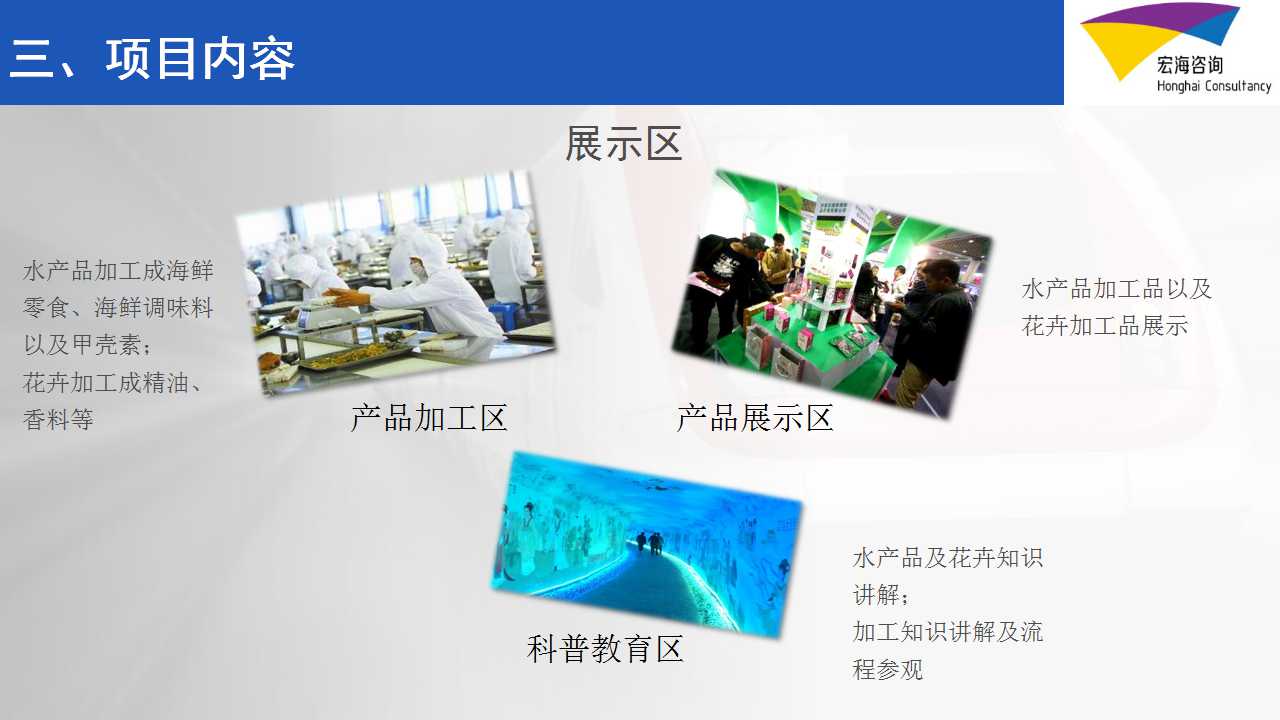 三、项目内容

宏海咨询
Honghai Consultancy

展示区

水产品加工成海鲜零食、海鲜调味料以及甲壳素；
花卉加工成精油、香料等

产品加工区

产品展示区

水产品加工品以及花卉加工品展示

科普教育区

水产品及花卉知识讲解；
加工知识讲解及流程参观